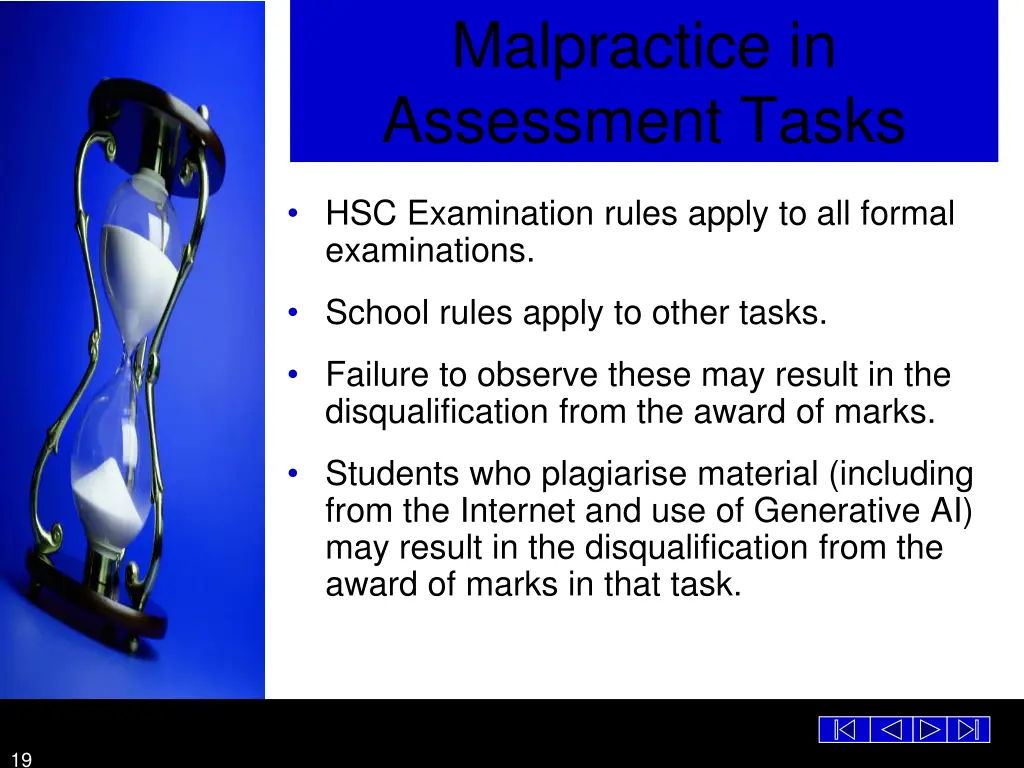 Malpractice in Assessment Tasks

• HSC Examination rules apply to all formal examinations.

• School rules apply to other tasks.

• Failure to observe these may result in the disqualification from the award of marks.

• Students who plagiarise material (including from the Internet and use of Generative AI) may result in the disqualification from the award of marks in that task.

19